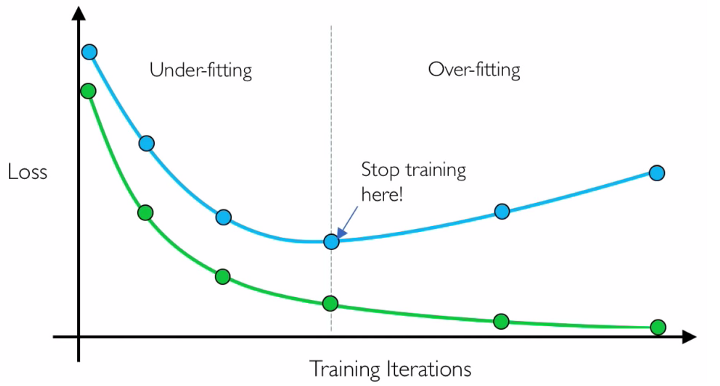 Under-fitting

Over-fitting

Loss

Stop training here!

Training Iterations